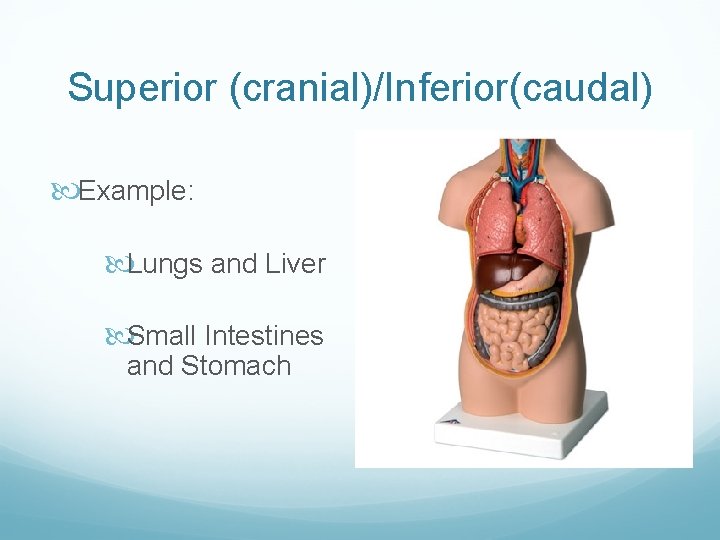 Superior (cranial)/Inferior(caudal)

Example:

Lungs and Liver

Small Intestines and Stomach